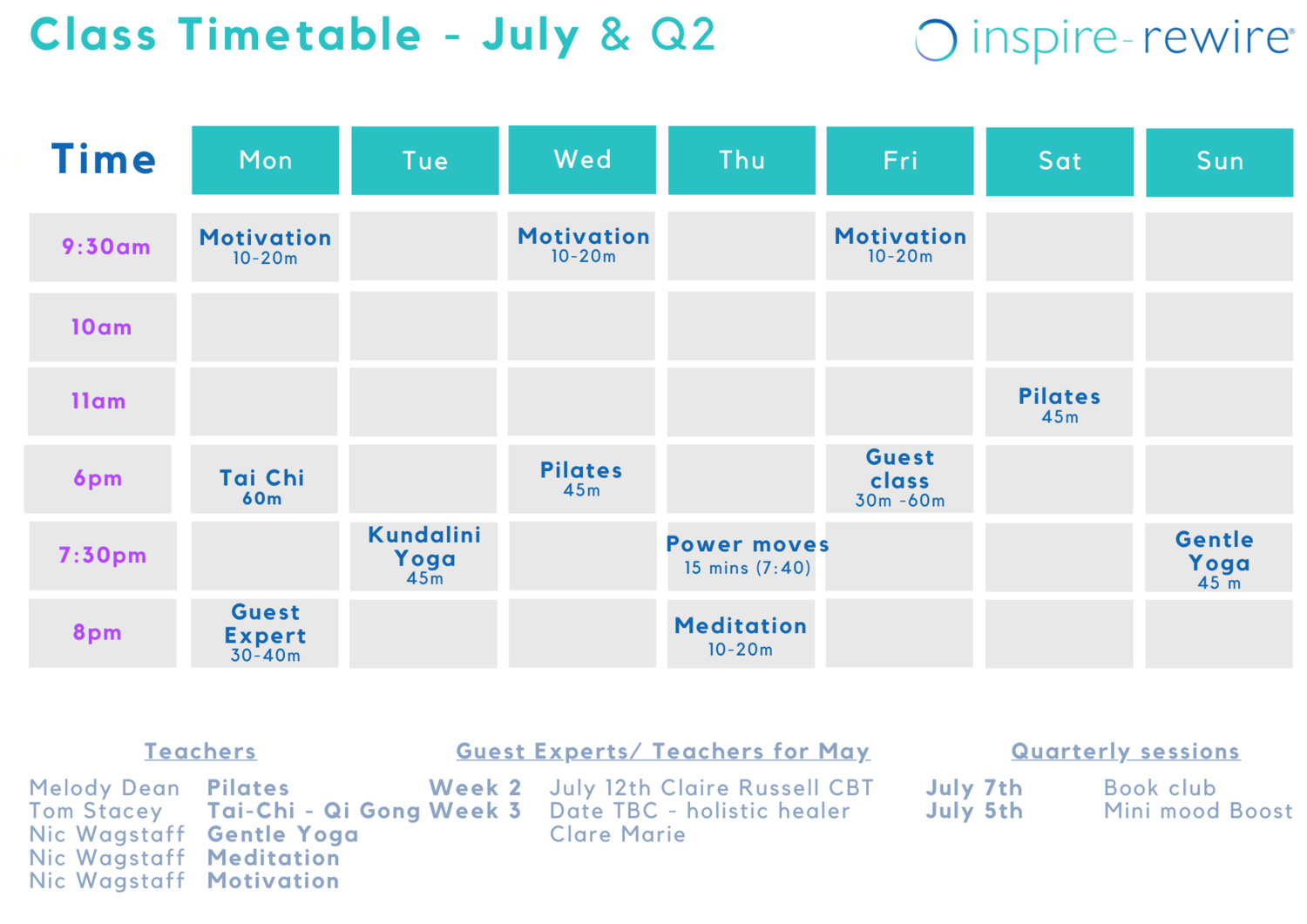 Class Timetable - July & Q2

inspire-rewire®

| Time | Mon | Tue | Wed | Thu | Fri | Sat | Sun |
|---|---|---|---|---|---|---|---|
| 9:30am | Motivation 10-20m | | Motivation 10-20m | | Motivation 10-20m | | |
| 10am | | | | | | | |
| 11am | | | | | | Pilates 45m | |
| 6pm | Tai Chi 60m | | Pilates 45m | | Guest class 30m -60m | | |
| 7:30pm | | Kundalini Yoga 45m | | Power moves 15 mins (7:40) | | | Gentle Yoga 45 m |
| 8pm | Guest Expert 30-40m | | | Meditation 10-20m | | | |

Teachers

Melody Dean Pilates
Tom Stacey Tai-Chi - Qi Gong
Nic Wagstaff Gentle Yoga
Nic Wagstaff Meditation
Nic Wagstaff Motivation

Guest Experts/ Teachers for May

Week 2 July 12th Claire Russell CBT
Week 3 Date TBC - holistic healer Clare Marie

Quarterly sessions

July 7th Book club
July 5th Mini mood Boost